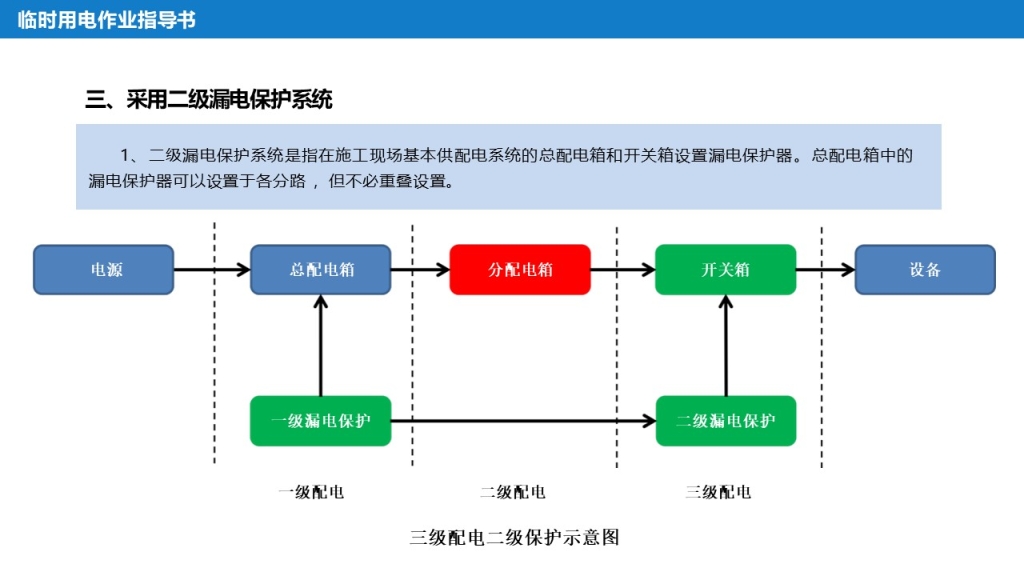 临时用电作业指导书

三、采用二级漏电保护系统

1、二级漏电保护系统是指在施工现场基本供配电系统的总配电箱和开关箱设置漏电保护器。总配电箱中的漏电保护器可以设置于各分路，但不必重叠设置。

电源

总配电箱

分配电箱

开关箱

设备

一级漏电保护

二级漏电保护

一级配电

二级配电

三级配电

三级配电二级保护示意图